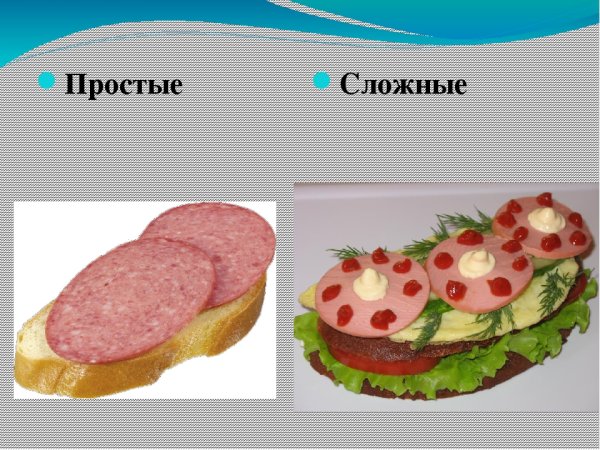 Простые

Сложные